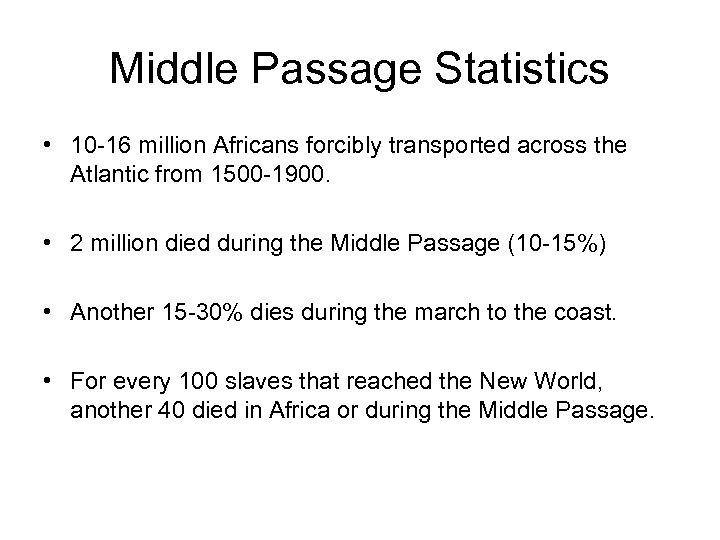 Middle Passage Statistics

• 10-16 million Africans forcibly transported across the Atlantic from 1500-1900.

• 2 million died during the Middle Passage (10-15%)

• Another 15-30% dies during the march to the coast.

• For every 100 slaves that reached the New World, another 40 died in Africa or during the Middle Passage.